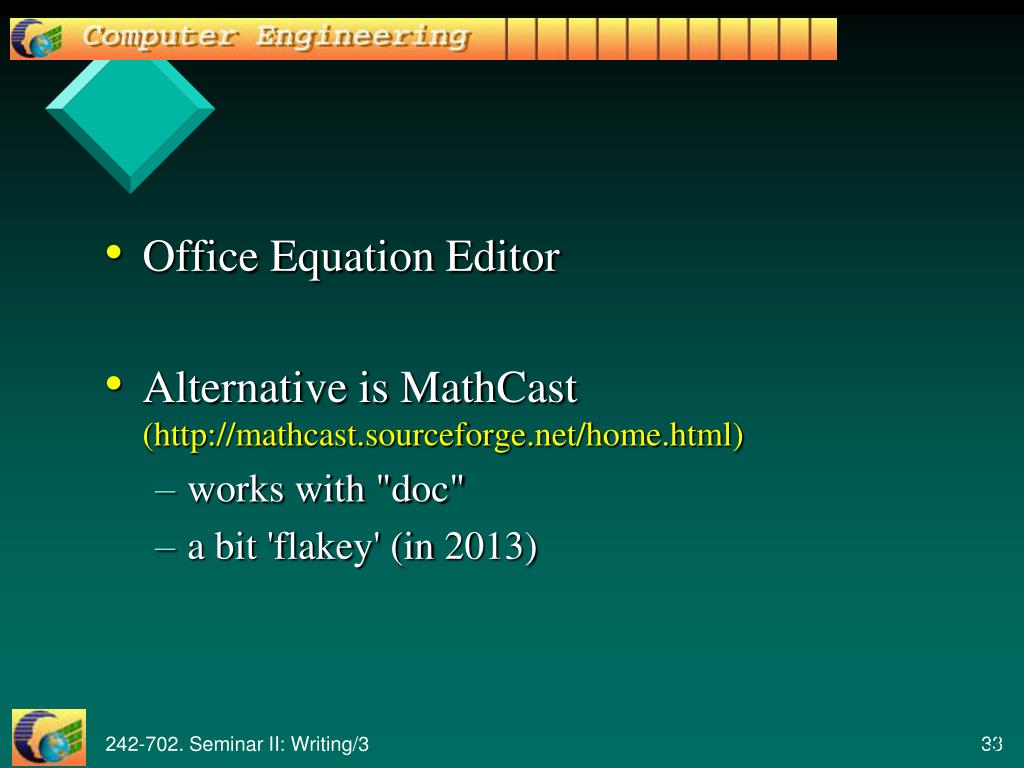 Computer Engineering

• Office Equation Editor

• Alternative is MathCast (http://mathcast.sourceforge.net/home.html)
– works with "doc"
– a bit 'flakey' (in 2013)

242-702. Seminar II: Writing/3

33